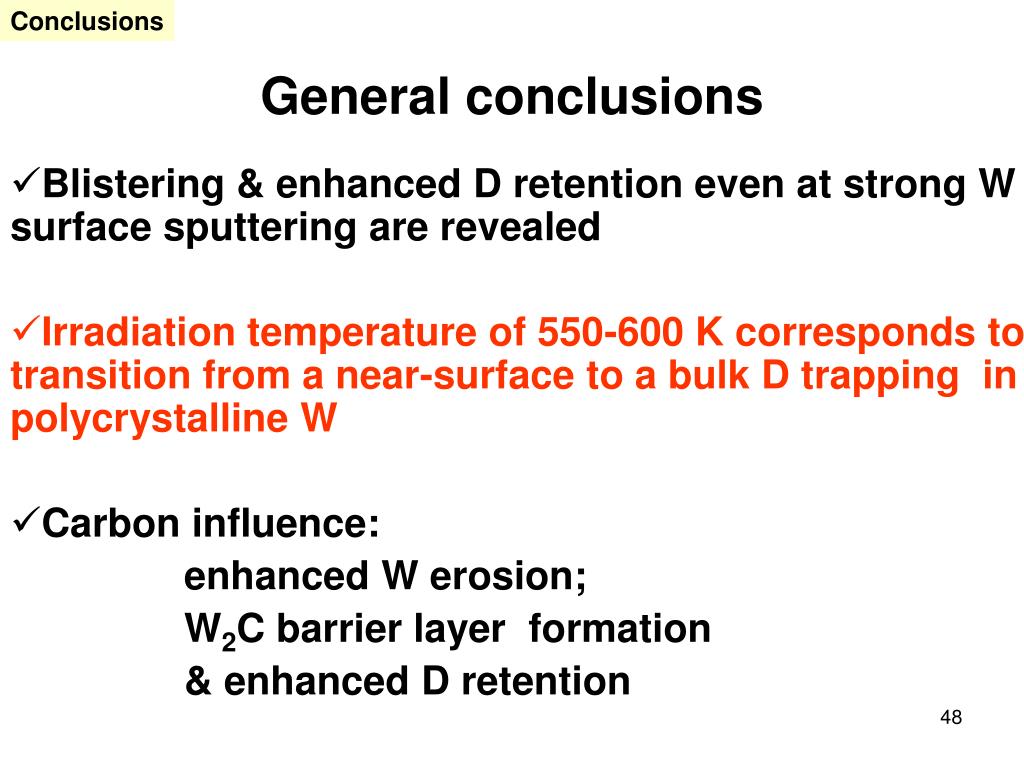 Conclusions

General conclusions

✓Blistering & enhanced D retention even at strong W surface sputtering are revealed

✓Irradiation temperature of 550-600 K corresponds to transition from a near-surface to a bulk D trapping in polycrystalline W

✓Carbon influence:
enhanced W erosion;
$W_2C$ barrier layer formation
& enhanced D retention

48